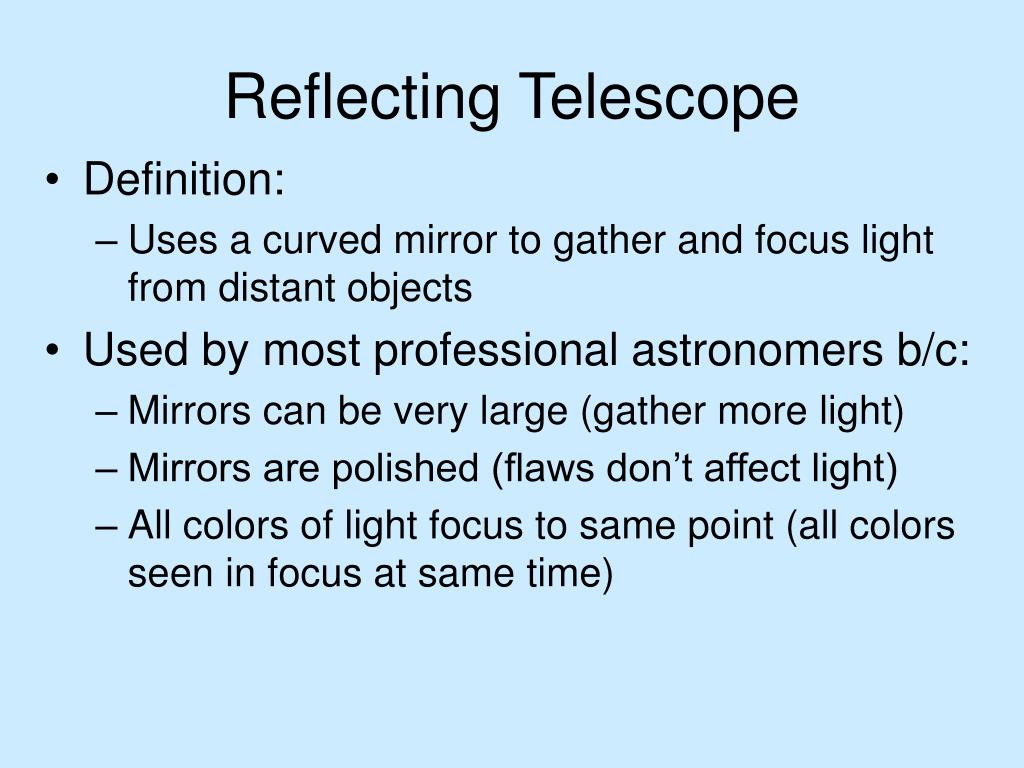 Reflecting Telescope

• Definition:
– Uses a curved mirror to gather and focus light from distant objects
• Used by most professional astronomers b/c:
– Mirrors can be very large (gather more light)
– Mirrors are polished (flaws don’t affect light)
– All colors of light focus to same point (all colors seen in focus at same time)